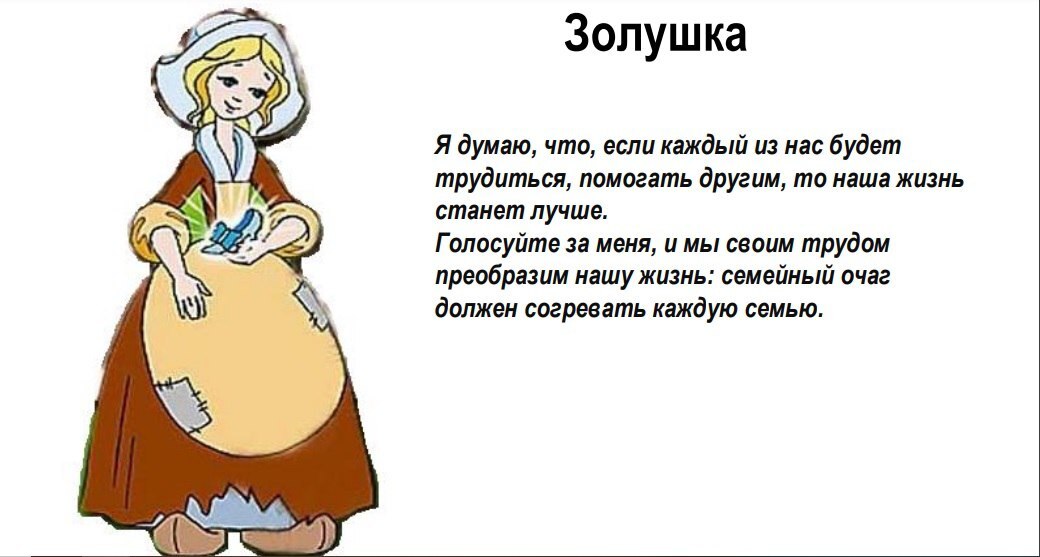 Золушка

Я думаю, что, если каждый из нас будет трудиться, помогать другим, то наша жизнь станет лучше.
Голосуйте за меня, и мы своим трудом преобразим нашу жизнь: семейный очаг должен согревать каждую семью.